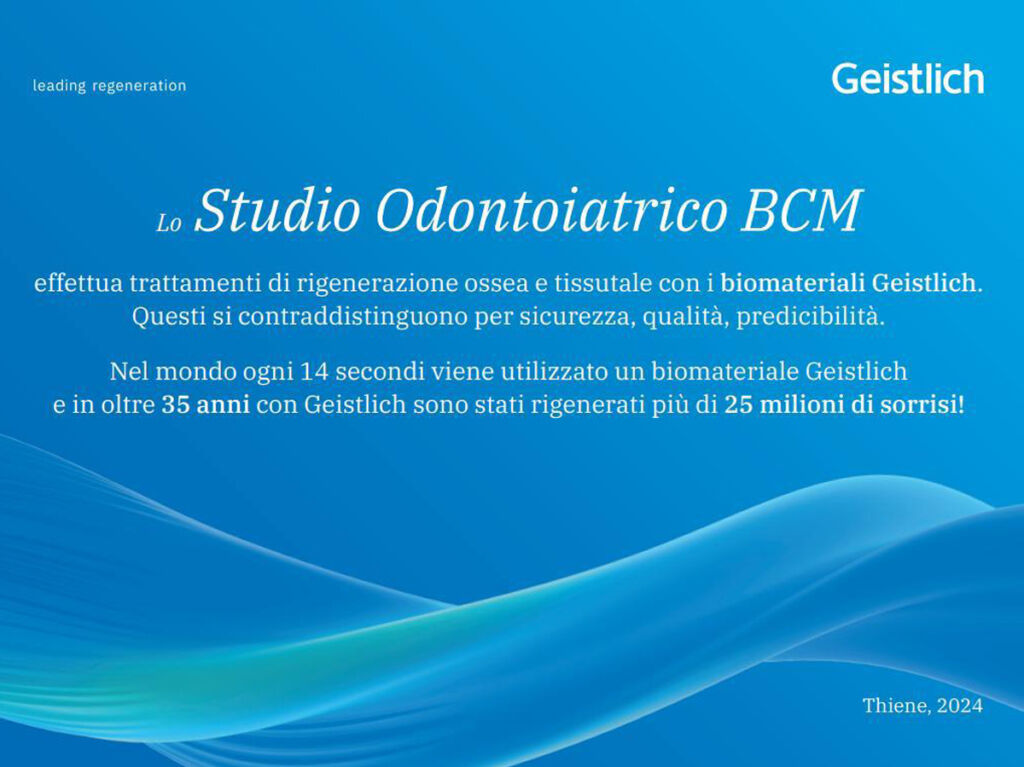 leading regeneration

Geistlich

Lo Studio Odontoiatrico BCM

effettua trattamenti di rigenerazione ossea e tissutale con i biomateriali Geistlich. Questi si contraddistinguono per sicurezza, qualità, predicibilità.

Nel mondo ogni 14 secondi viene utilizzato un biomateriale Geistlich e in oltre 35 anni con Geistlich sono stati rigenerati più di 25 milioni di sorrisi!

Thiene, 2024